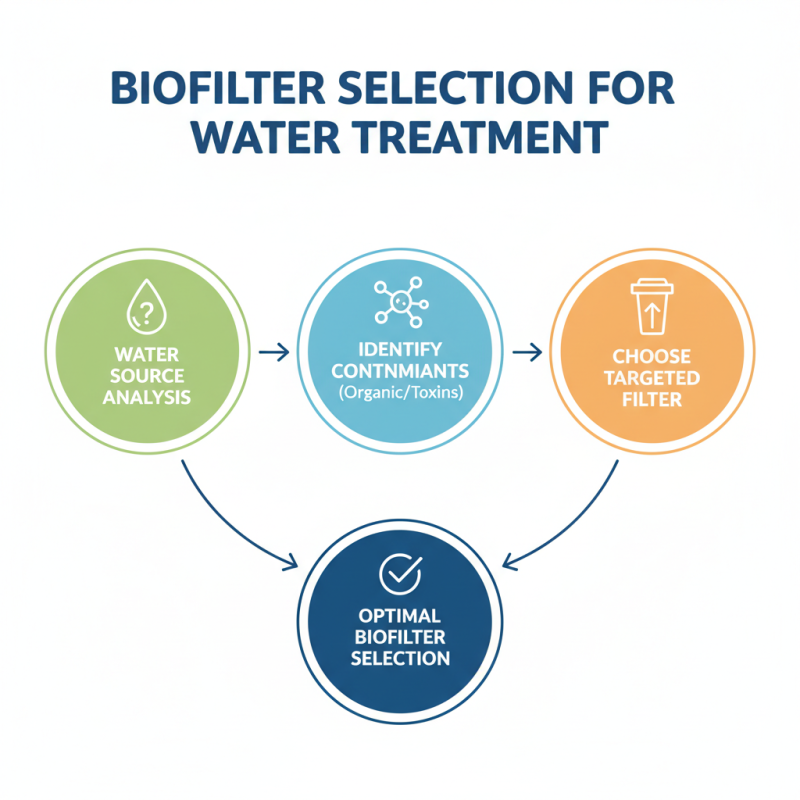 BIOFILTER SELECTION FOR WATER TREATMENT

?

WATER SOURCE ANALYSIS

IDENTIFY CONTNMIANTS (Organic/Toxins)

CHOOSE TARGETED FILTER

OPTIMAL BIOFILTER SELECTION